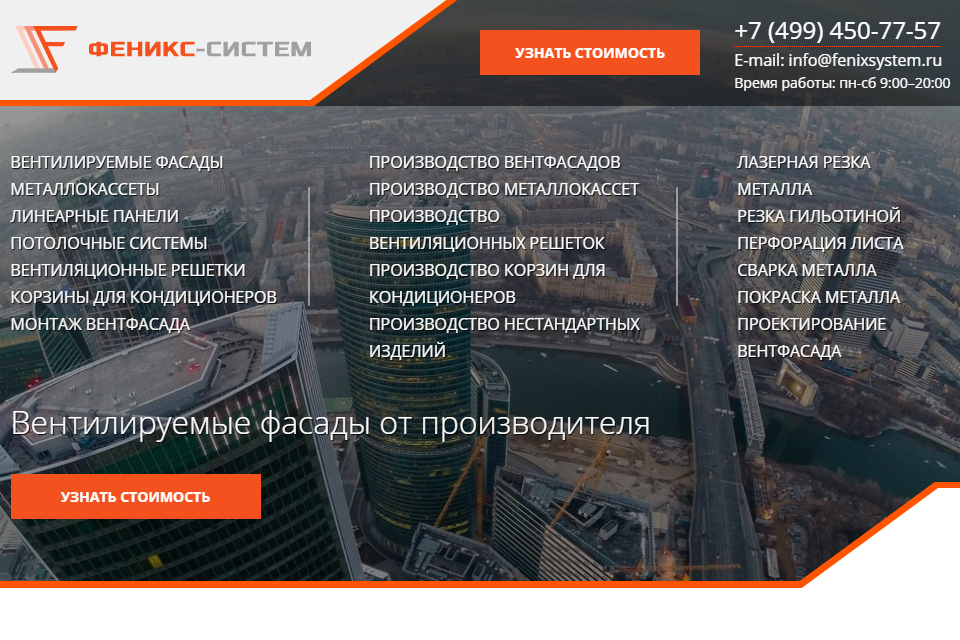 ФЕНИКС-СИСТЕМ

УЗНАТЬ СТОИМОСТЬ

+7 (499) 450-77-57
E-mail: info@fenixsystem.ru
Время работы: пн-сб 9:00–20:00

ВЕНТИЛИРУЕМЫЕ ФАСАДЫ
МЕТАЛЛОКАССЕТЫ
ЛИНЕАРНЫЕ ПАНЕЛИ
ПОТОЛОЧНЫЕ СИСТЕМЫ
ВЕНТИЛЯЦИОННЫЕ РЕШЕТКИ
КОРЗИНЫ ДЛЯ КОНДИЦИОНЕРОВ
МОНТАЖ ВЕНТФАСАДА

ПРОИЗВОДСТВО ВЕНТФАСАДОВ
ПРОИЗВОДСТВО МЕТАЛЛОКАССЕТ
ПРОИЗВОДСТВО ВЕНТИЛЯЦИОННЫХ РЕШЕТОК
ПРОИЗВОДСТВО КОРЗИН ДЛЯ КОНДИЦИОНЕРОВ
ПРОИЗВОДСТВО НЕСТАНДАРТНЫХ ИЗДЕЛИЙ

ЛАЗЕРНАЯ РЕЗКА МЕТАЛЛА
РЕЗКА ГИЛЬОТИНОЙ
ПЕРФОРАЦИЯ ЛИСТА
СВАРКА МЕТАЛЛА
ПОКРАСКА МЕТАЛЛА
ПРОЕКТИРОВАНИЕ ВЕНТФАСАДА

Вентилируемые фасады от производителя

УЗНАТЬ СТОИМОСТЬ